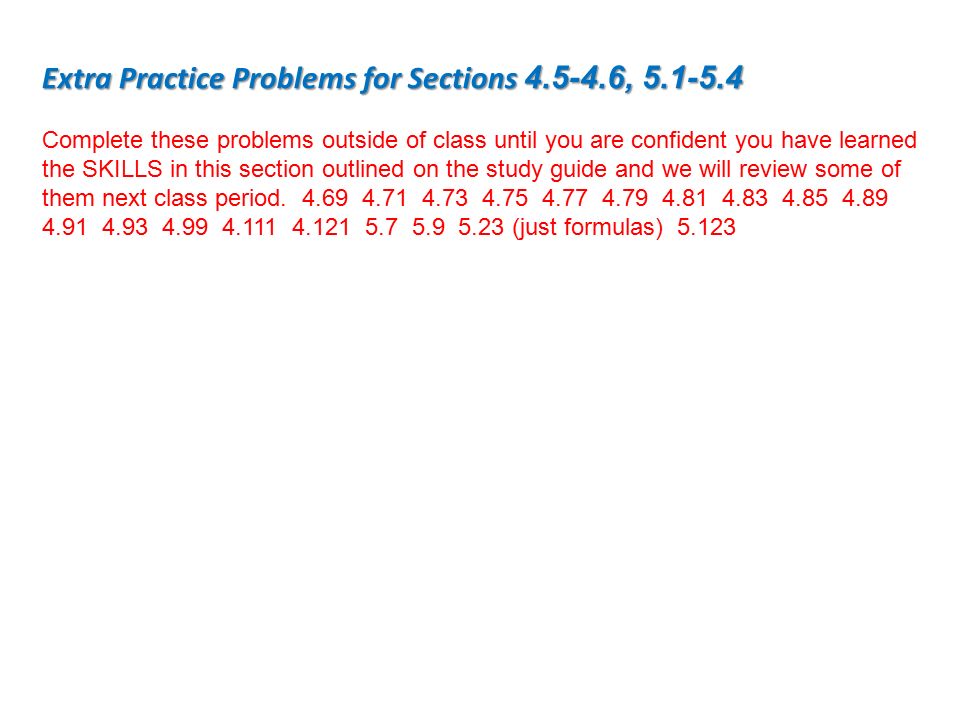 Extra Practice Problems for Sections 4.5-4.6, 5.1-5.4

Complete these problems outside of class until you are confident you have learned the SKILLS in this section outlined on the study guide and we will review some of them next class period. 4.69 4.71 4.73 4.75 4.77 4.79 4.81 4.83 4.85 4.89 4.91 4.93 4.99 4.111 4.121 5.7 5.9 5.23 (just formulas) 5.123